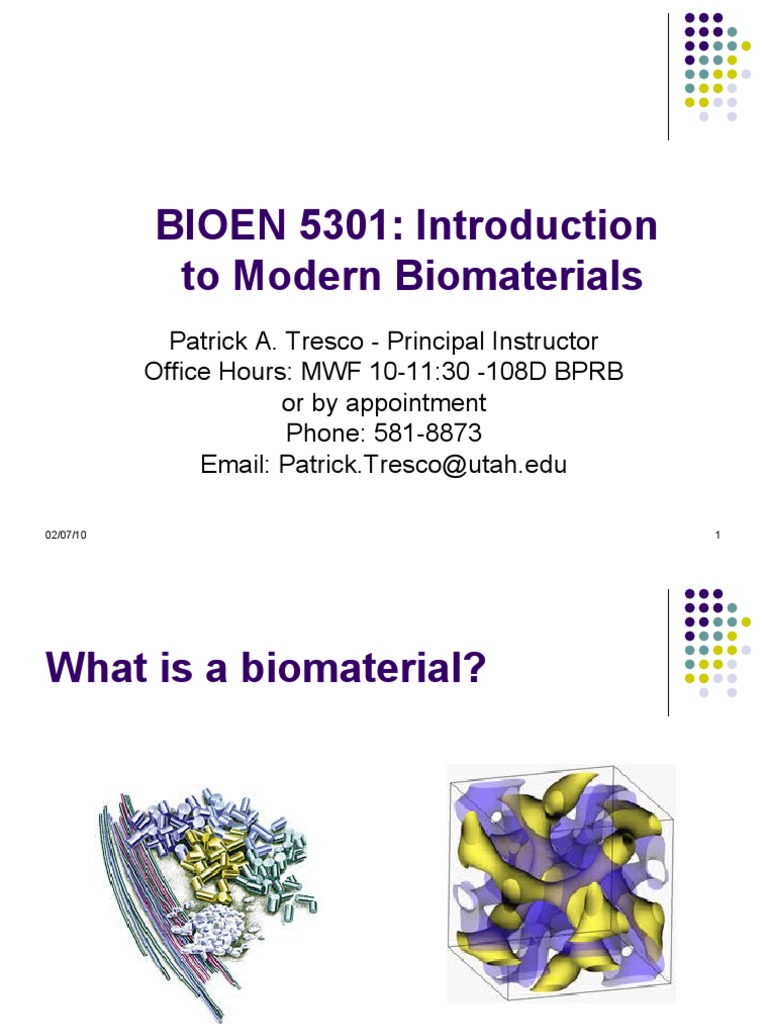 BIOEN 5301: Introduction to Modern Biomaterials

Patrick A. Tresco - Principal Instructor
Office Hours: MWF 10-11:30 -108D BPRB
or by appointment
Phone: 581-8873
Email: Patrick.Tresco@utah.edu

02/07/10

1

What is a biomaterial?